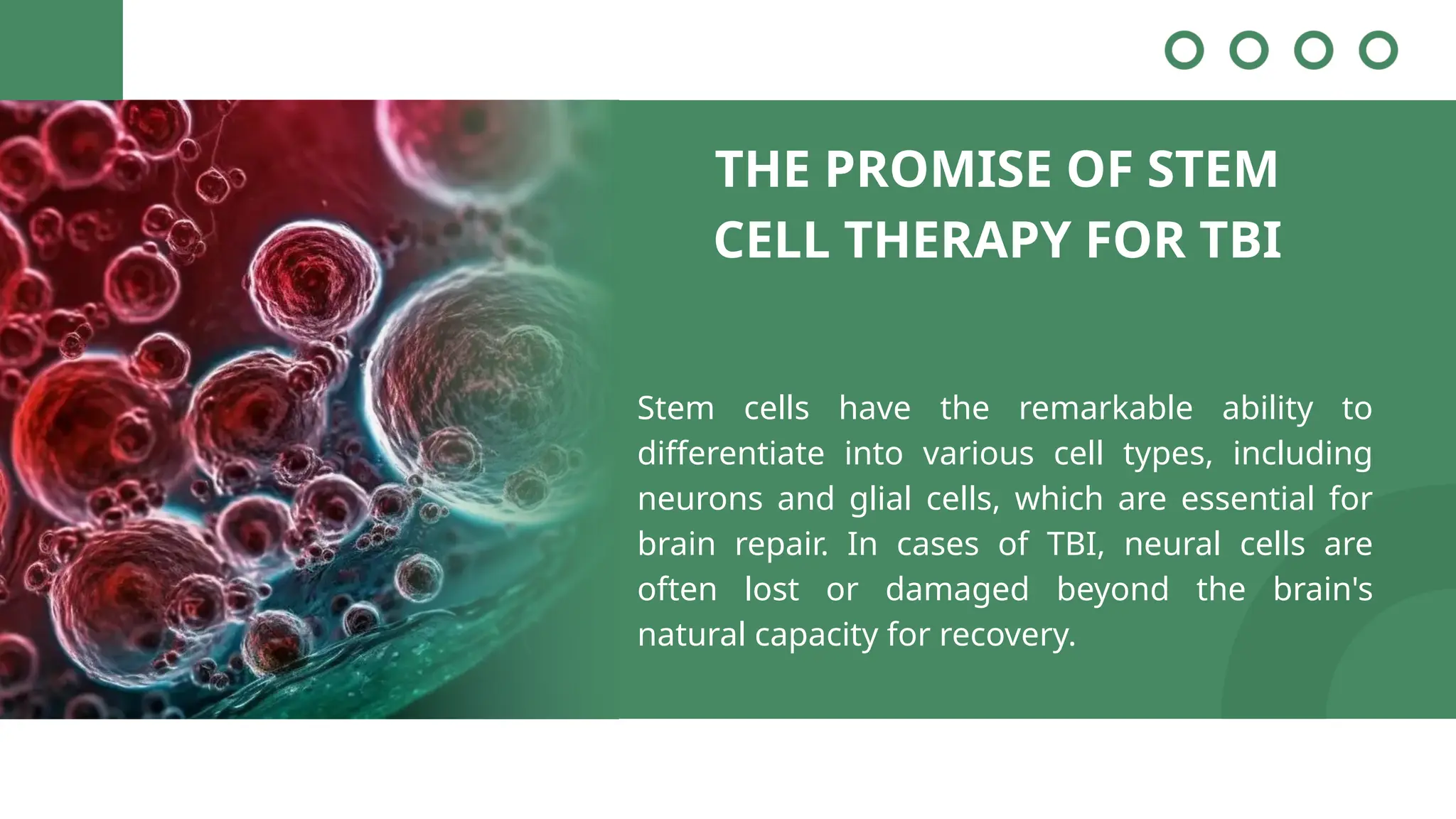 THE PROMISE OF STEM CELL THERAPY FOR TBI

Stem cells have the remarkable ability to differentiate into various cell types, including neurons and glial cells, which are essential for brain repair. In cases of TBI, neural cells are often lost or damaged beyond the brain's natural capacity for recovery.